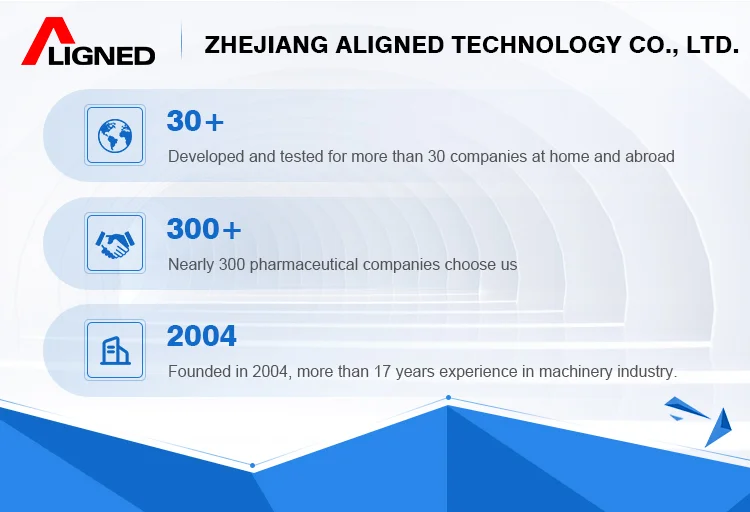 ALIGNED

ZHEJIANG ALIGNED TECHNOLOGY CO., LTD.

30+

Developed and tested for more than 30 companies at home and abroad

300+

Nearly 300 pharmaceutical companies choose us

2004

Founded in 2004, more than 17 years experience in machinery industry.